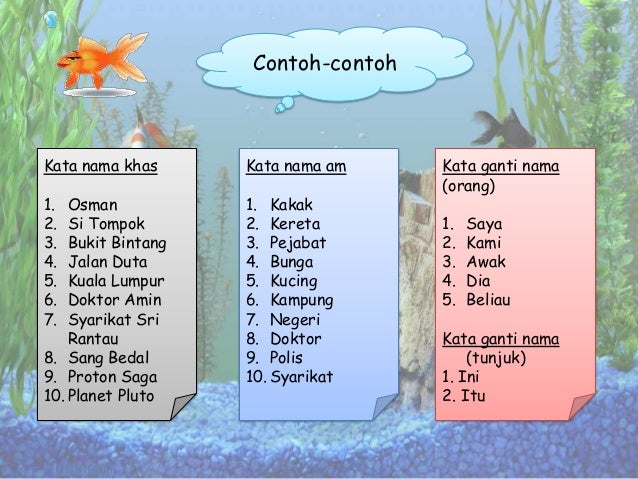 Contoh-contoh

Kata nama khas

1. Osman
2. Si Tompok
3. Bukit Bintang
4. Jalan Duta
5. Kuala Lumpur
6. Doktor Amin
7. Syarikat Sri Rantau
8. Sang Bedal
9. Proton Saga
10. Planet Pluto

Kata nama am

1. Kakak
2. Kereta
3. Pejabat
4. Bunga
5. Kucing
6. Kampung
7. Negeri
8. Doktor
9. Polis
10. Syarikat

Kata ganti nama (orang)

1. Saya
2. Kami
3. Awak
4. Dia
5. Beliau

Kata ganti nama (tunjuk)
1. Ini
2. Itu